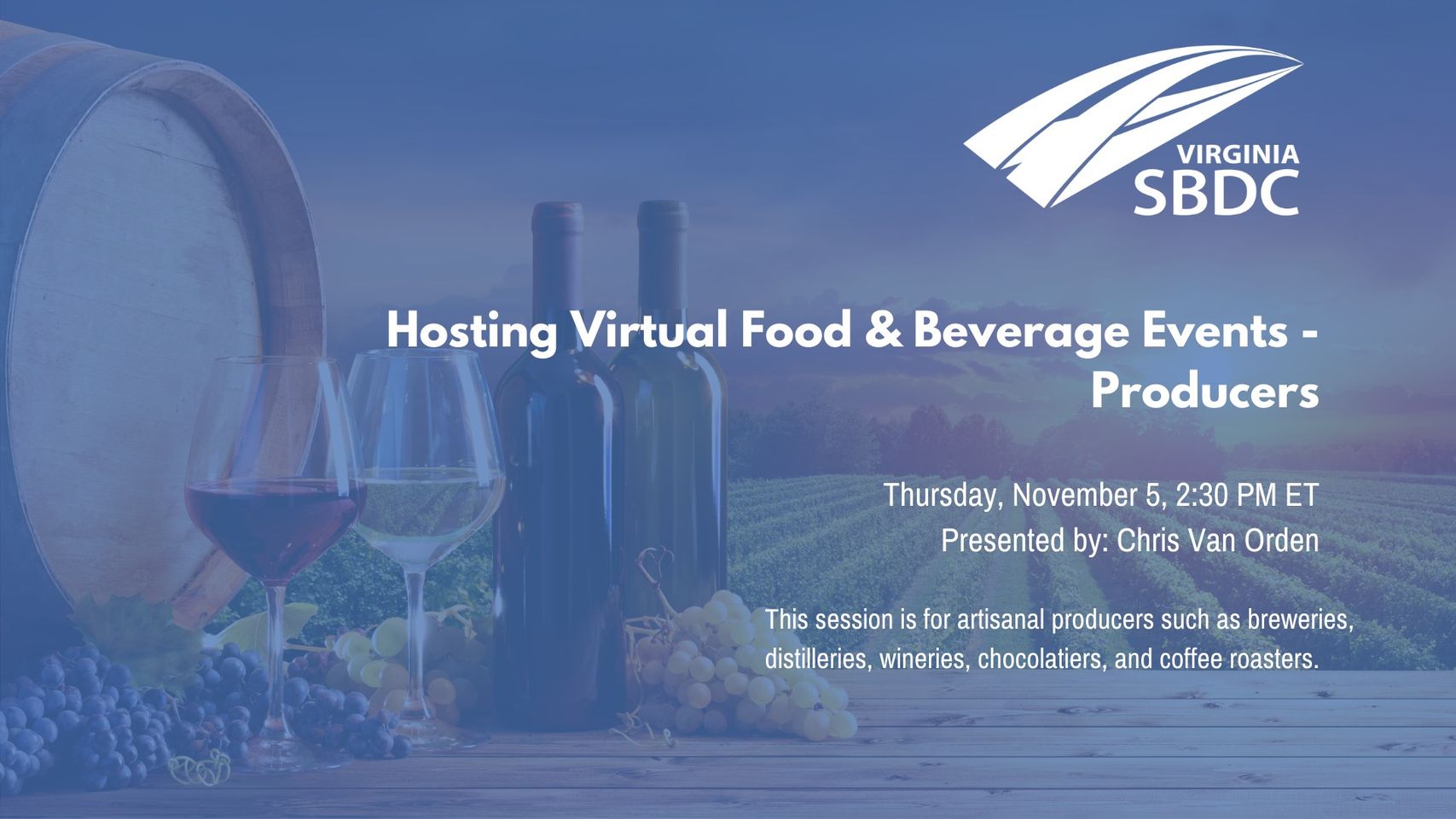 VIRGINIA
SBDC

Hosting Virtual Food & Beverage Events - Producers

Thursday, November 5, 2:30 PM ET
Presented by: Chris Van Orden

This session is for artisanal producers such as breweries, distilleries, wineries, chocolatiers, and coffee roasters.